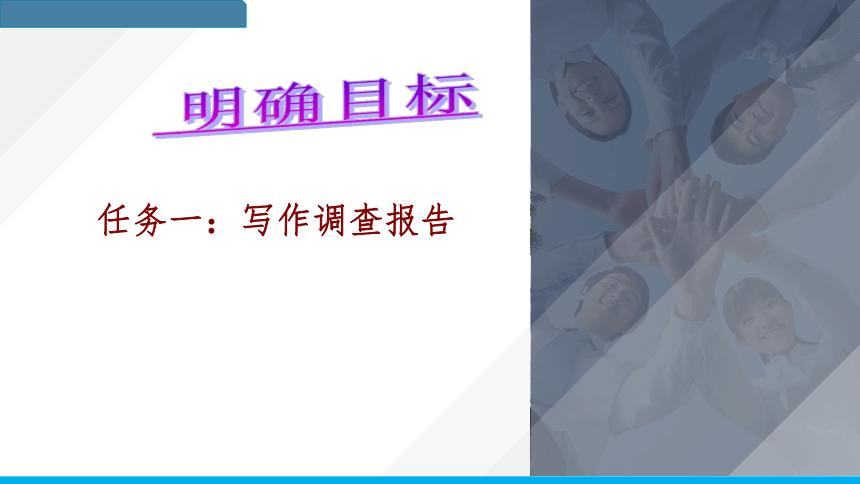 明确目标

任务一：写作调查报告